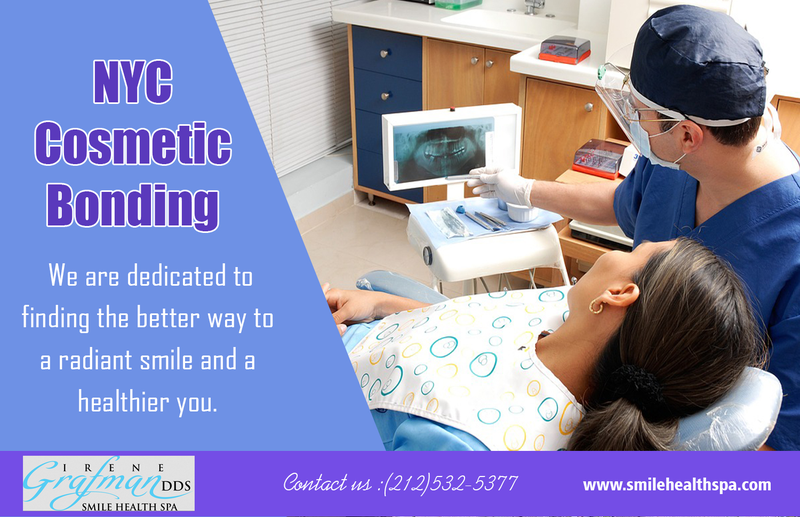 NYC Cosmetic Bonding

We are dedicated to finding the better way to a radiant smile and a healthier you.

IRENE Grafman DDS
SMILE HEALTH SPA

Contact us :(212)532-5377

www.smilehealthspa.com